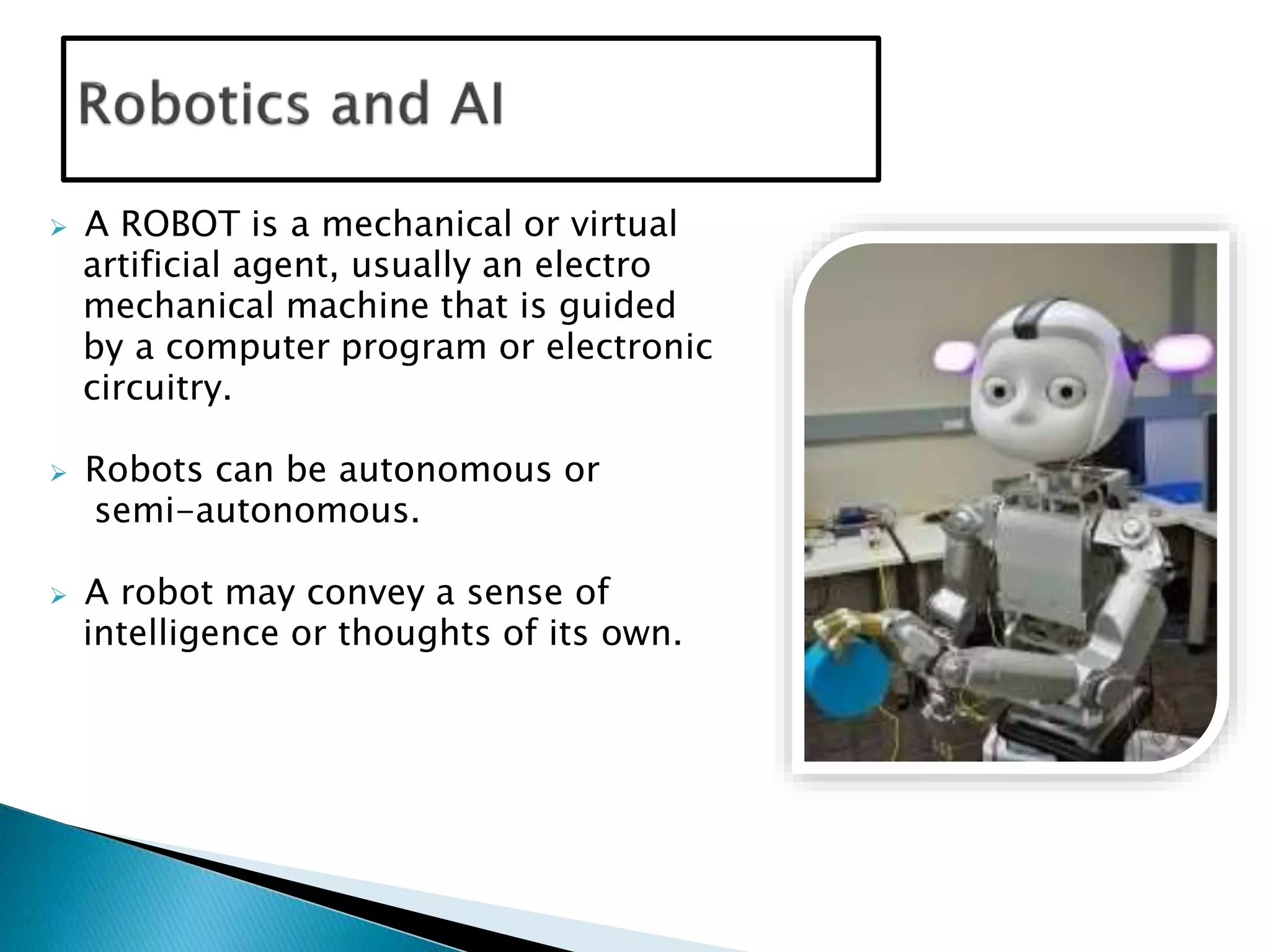 Robotics and AI

➢ A ROBOT is a mechanical or virtual artificial agent, usually an electro mechanical machine that is guided by a computer program or electronic circuitry.

➢ Robots can be autonomous or semi-autonomous.

➢ A robot may convey a sense of intelligence or thoughts of its own.